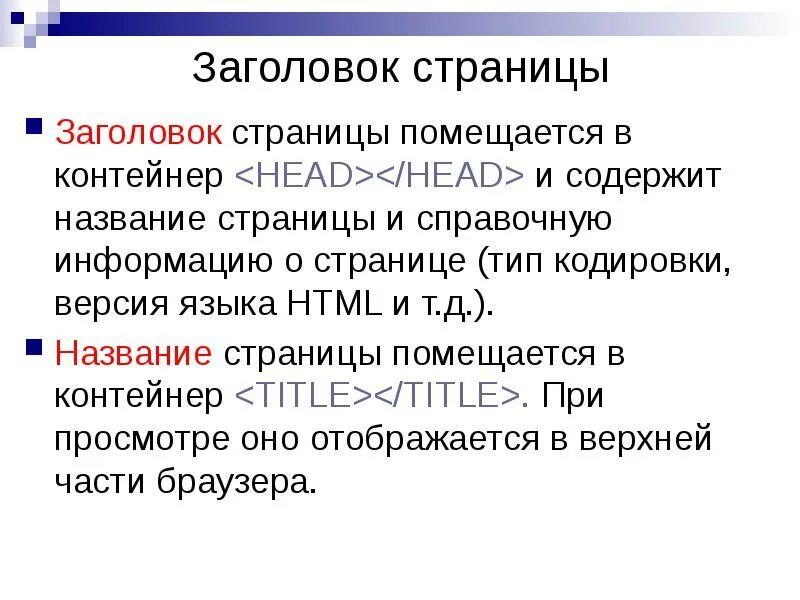 Заголовок страницы

Заголовок страницы помещается в контейнер <HEAD></HEAD> и содержит название страницы и справочную информацию о странице (тип кодировки, версия языка HTML и т.д.).

Название страницы помещается в контейнер <TITLE></TITLE>. При просмотре оно отображается в верхней части браузера.